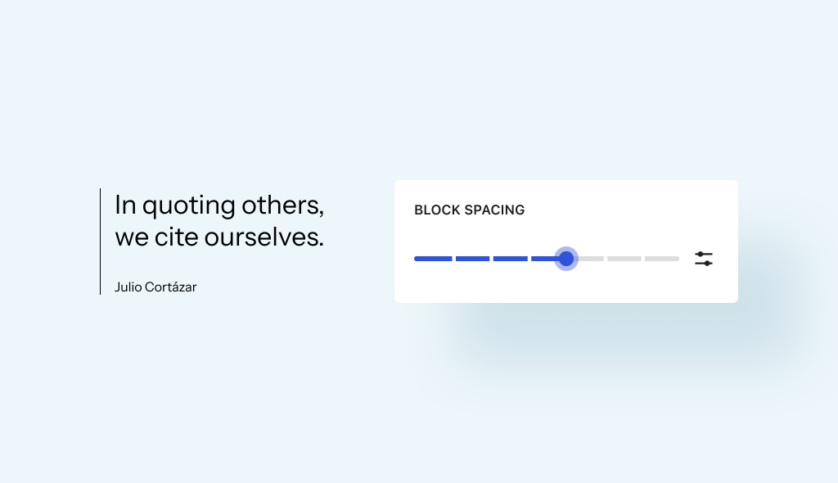 In quoting others, we cite ourselves.

Julio Cortázar

BLOCK SPACING